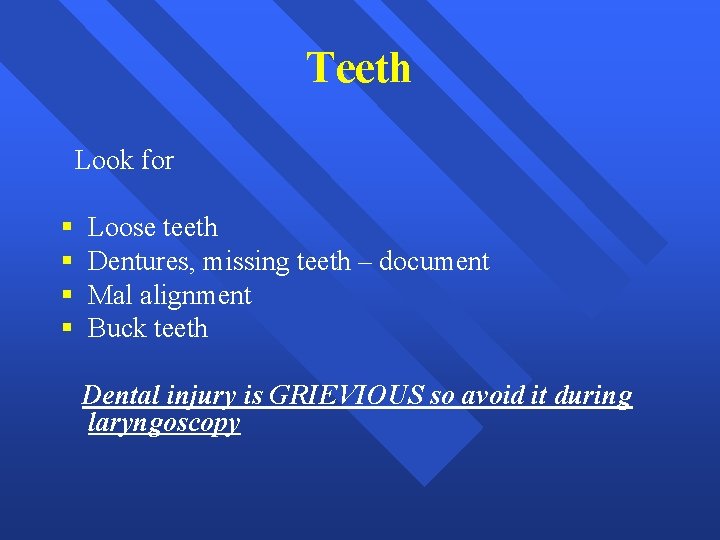 Teeth

Look for

- Loose teeth
- Dentures, missing teeth – document
- Mal alignment
- Buck teeth

Dental injury is GRIEVIOUS so avoid it during laryngoscopy